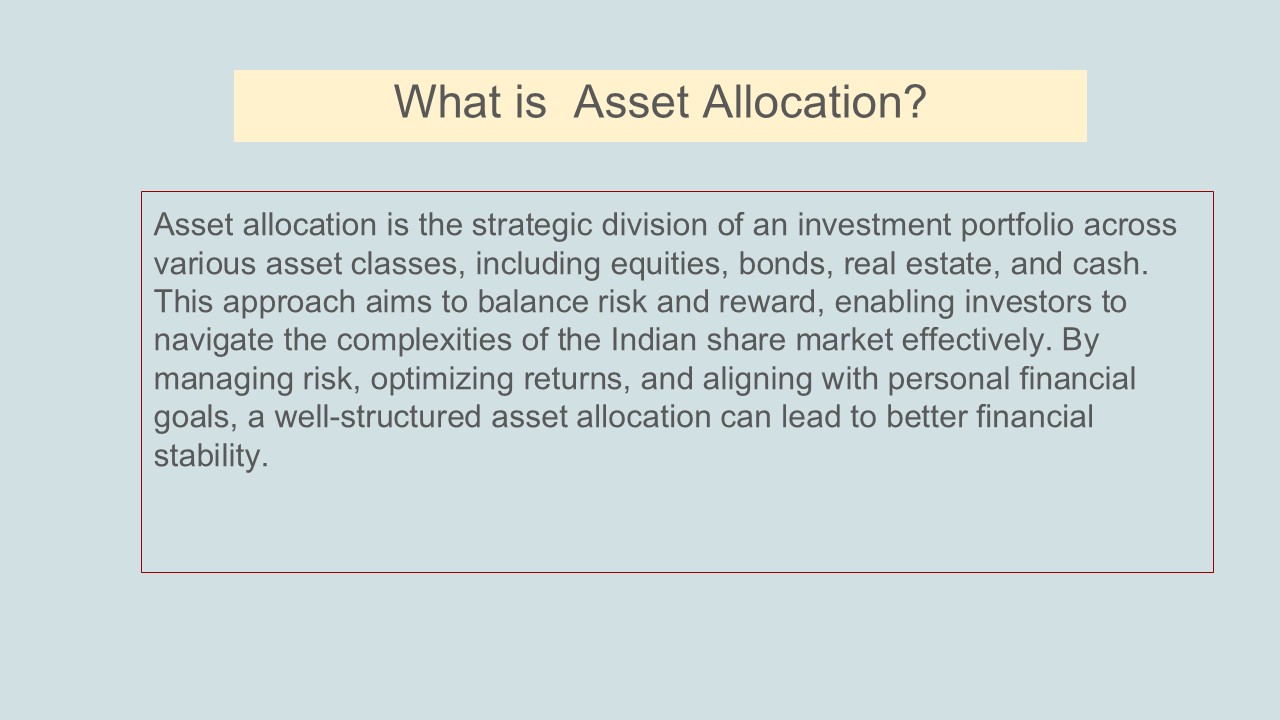 What is  Asset Allocation?

Asset allocation is the strategic division of an investment portfolio across various asset classes, including equities, bonds, real estate, and cash. This approach aims to balance risk and reward, enabling investors to navigate the complexities of the Indian share market effectively. By managing risk, optimizing returns, and aligning with personal financial goals, a well-structured asset allocation can lead to better financial stability.